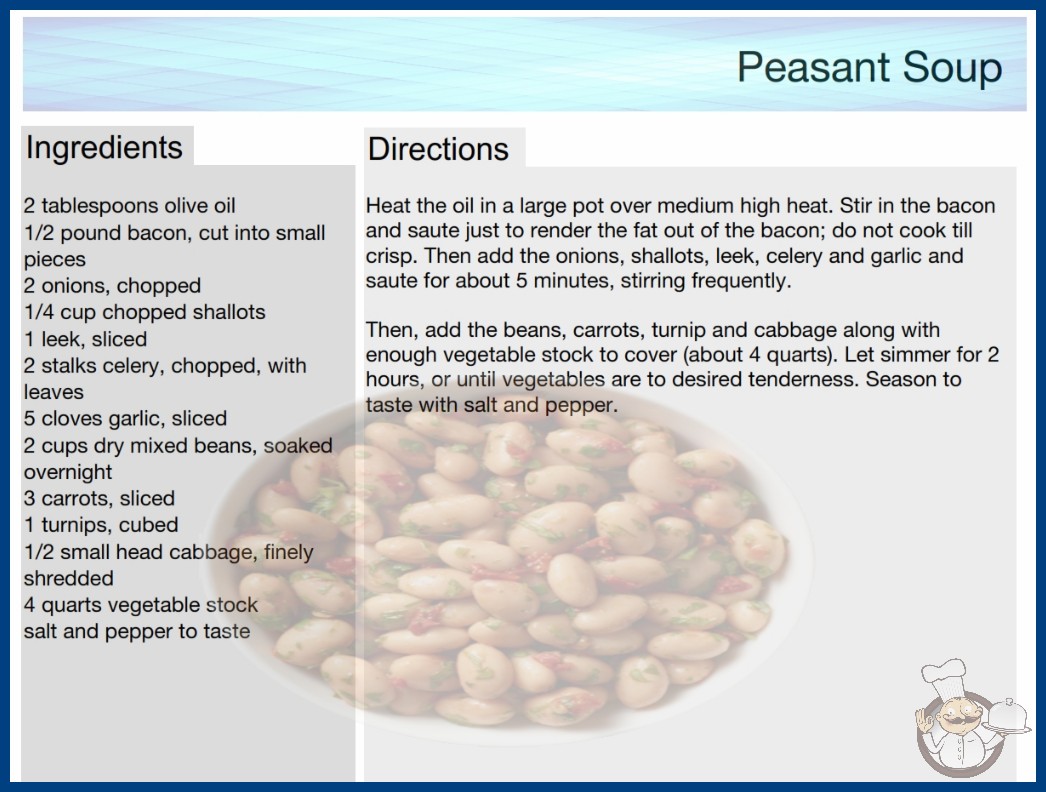 Peasant Soup

Ingredients

2 tablespoons olive oil
1/2 pound bacon, cut into small pieces
2 onions, chopped
1/4 cup chopped shallots
1 leek, sliced
2 stalks celery, chopped, with leaves
5 cloves garlic, sliced
2 cups dry mixed beans, soaked overnight
3 carrots, sliced
1 turnips, cubed
1/2 small head cabbage, finely shredded
4 quarts vegetable stock
salt and pepper to taste

Directions

Heat the oil in a large pot over medium high heat. Stir in the bacon and saute just to render the fat out of the bacon; do not cook till crisp. Then add the onions, shallots, leek, celery and garlic and saute for about 5 minutes, stirring frequently.

Then, add the beans, carrots, turnip and cabbage along with enough vegetable stock to cover (about 4 quarts). Let simmer for 2 hours, or until vegetables are to desired tenderness. Season to taste with salt and pepper.